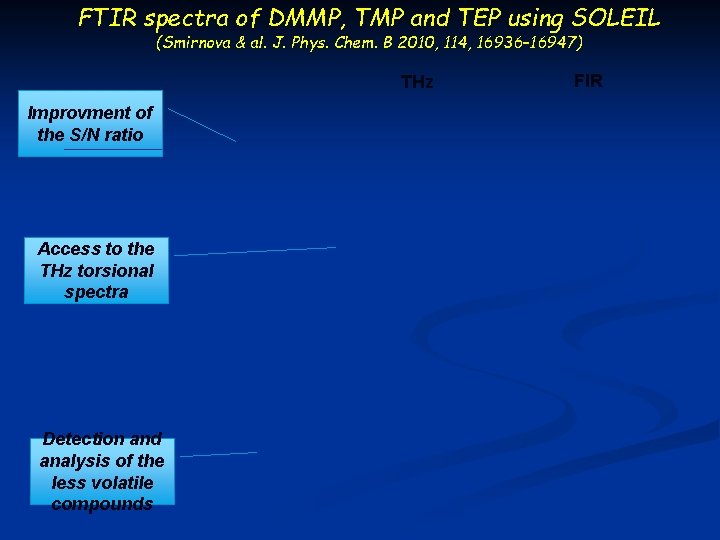 FTIR spectra of DMMP, TMP and TEP using SOLEIL
(Smirnova & al. J. Phys. Chem. B 2010, 114, 16936-16947)

THz

FIR

Improvment of the S/N ratio

Access to the THz torsional spectra

Detection and analysis of the less volatile compounds